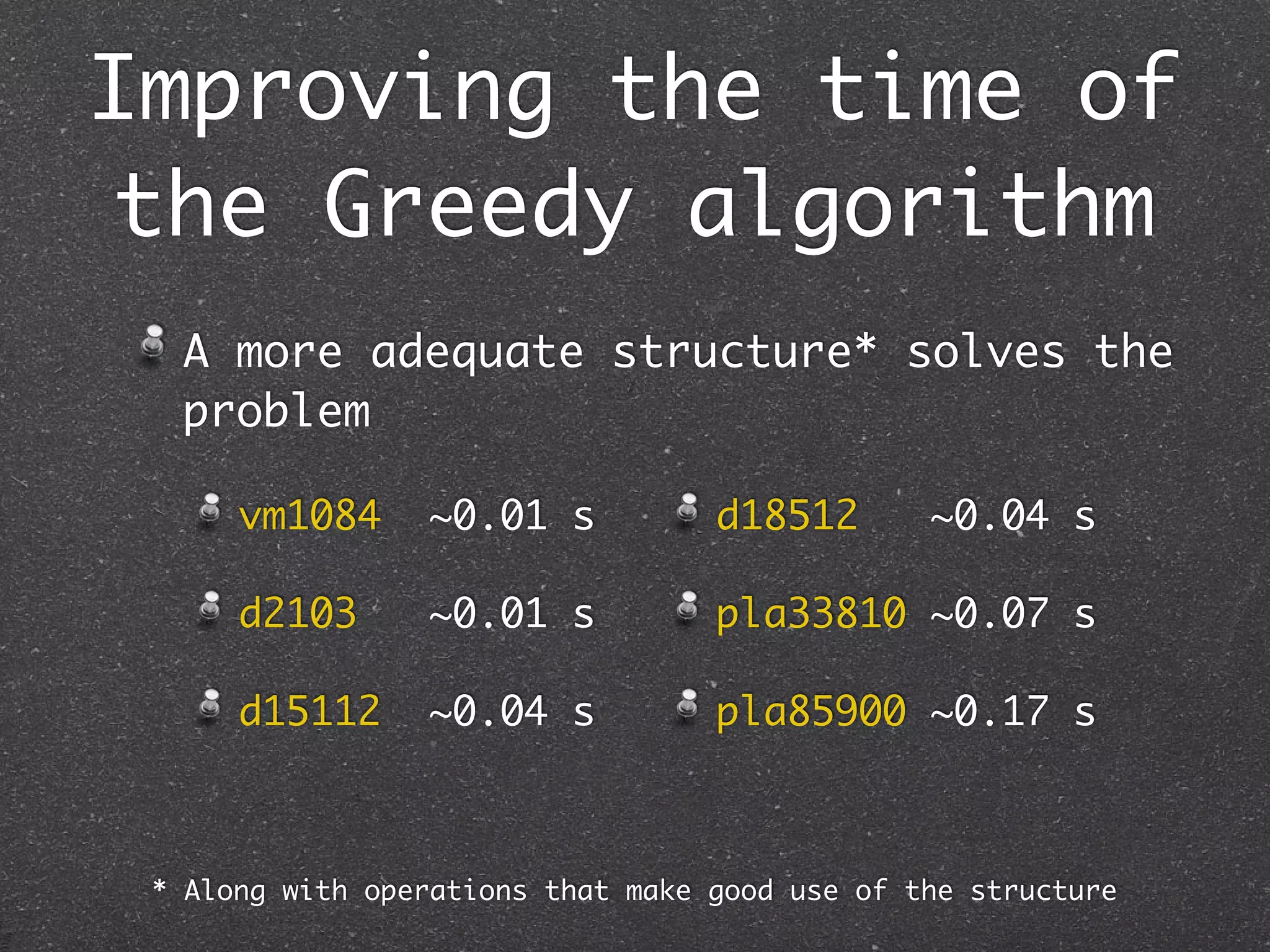 Improving the time of the Greedy algorithm

A more adequate structure* solves the problem

vm1084 ~0.01 s

d2103 ~0.01 s

d15112 ~0.04 s

d18512 ~0.04 s

pla33810 ~0.07 s

pla85900 ~0.17 s

* Along with operations that make good use of the structure